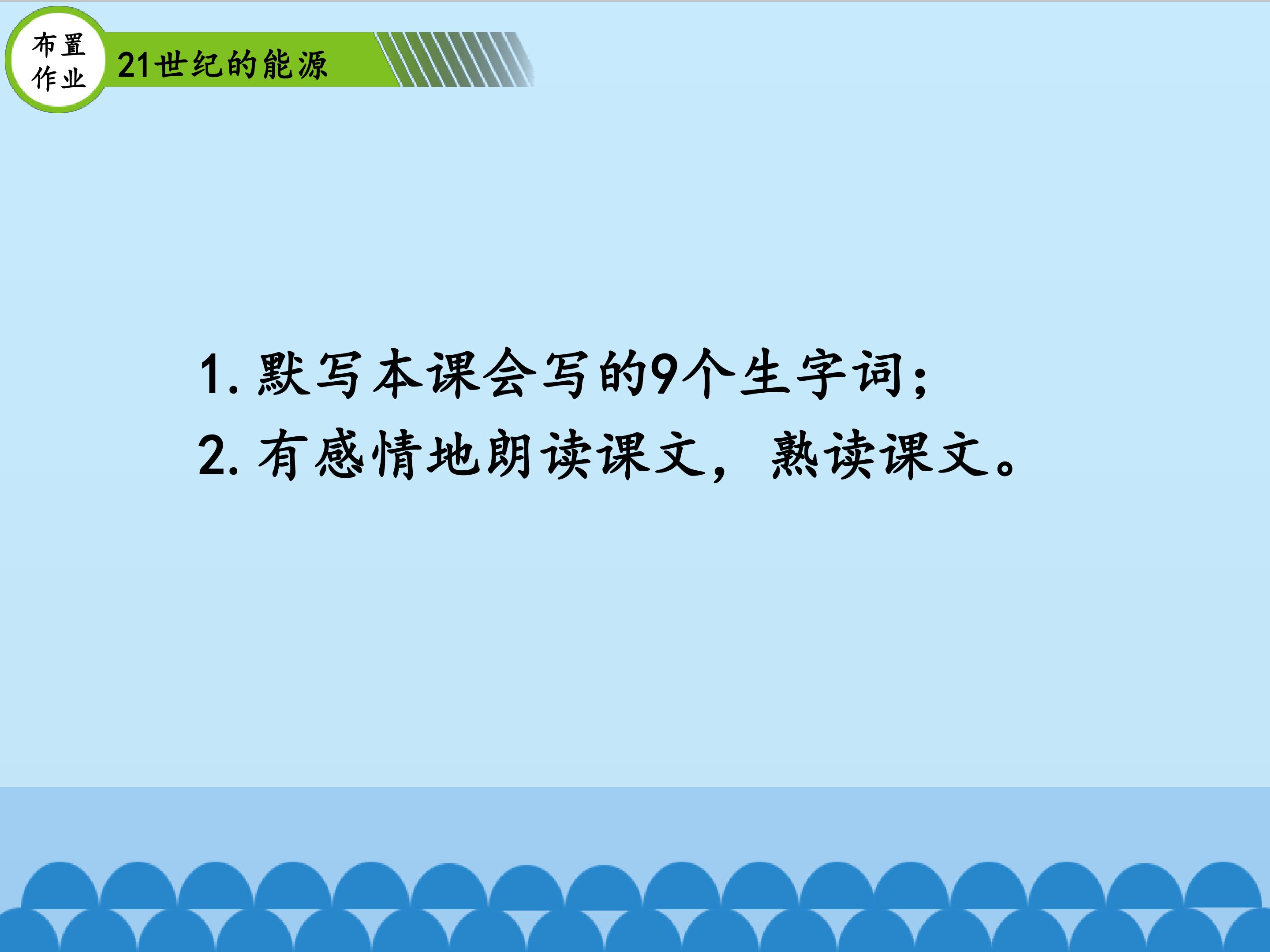 布置作业

21世纪的能源

1. 默写本课会写的9个生字词；

2. 有感情地朗读课文，熟读课文。